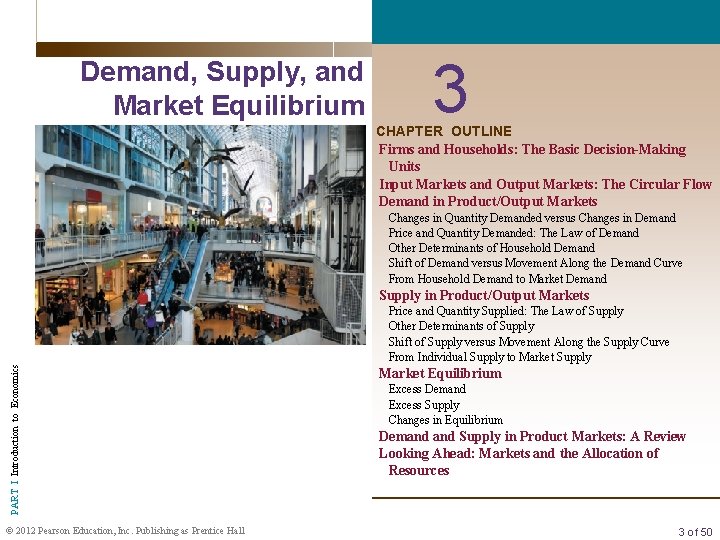 Demand, Supply, and Market Equilibrium

3

CHAPTER OUTLINE

Firms and Households: The Basic Decision-Making Units

Input Markets and Output Markets: The Circular Flow

Demand in Product/Output Markets

Changes in Quantity Demanded versus Changes in Demand

Price and Quantity Demanded: The Law of Demand

Other Determinants of Household Demand

Shift of Demand versus Movement Along the Demand Curve

From Household Demand to Market Demand

Supply in Product/Output Markets

Price and Quantity Supplied: The Law of Supply

Other Determinants of Supply

Shift of Supply versus Movement Along the Supply Curve

From Individual Supply to Market Supply

Market Equilibrium

Excess Demand

Excess Supply

Changes in Equilibrium

Demand and Supply in Product Markets: A Review

Looking Ahead: Markets and the Allocation of Resources

PART I Introduction to Economics

© 2012 Pearson Education, Inc. Publishing as Prentice Hall

3 of 50